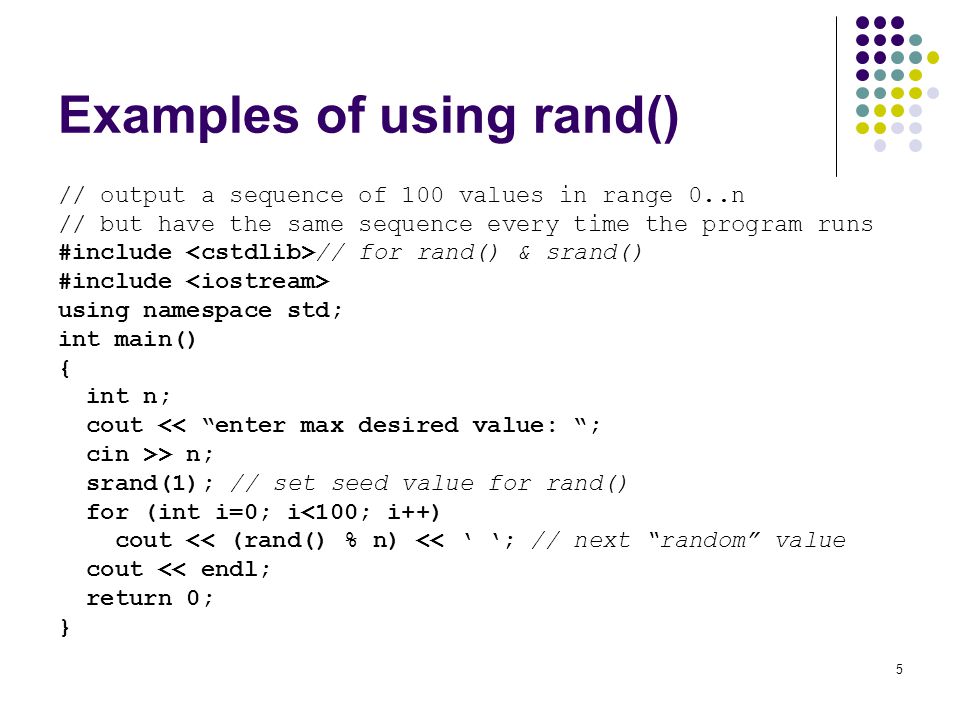 Examples of using rand()

// output a sequence of 100 values in range 0..n
// but have the same sequence every time the program runs
#include <cstdlib>// for rand() & srand()
#include <iostream>
using namespace std;
int main()
{
  int n;
  cout << “enter max desired value: “;
  cin >> n;
  srand(1); // set seed value for rand()
  for (int i=0; i<100; i++)
    cout << (rand() % n) << ‘ ‘; // next “random” value
  cout << endl;
  return 0;
}

5